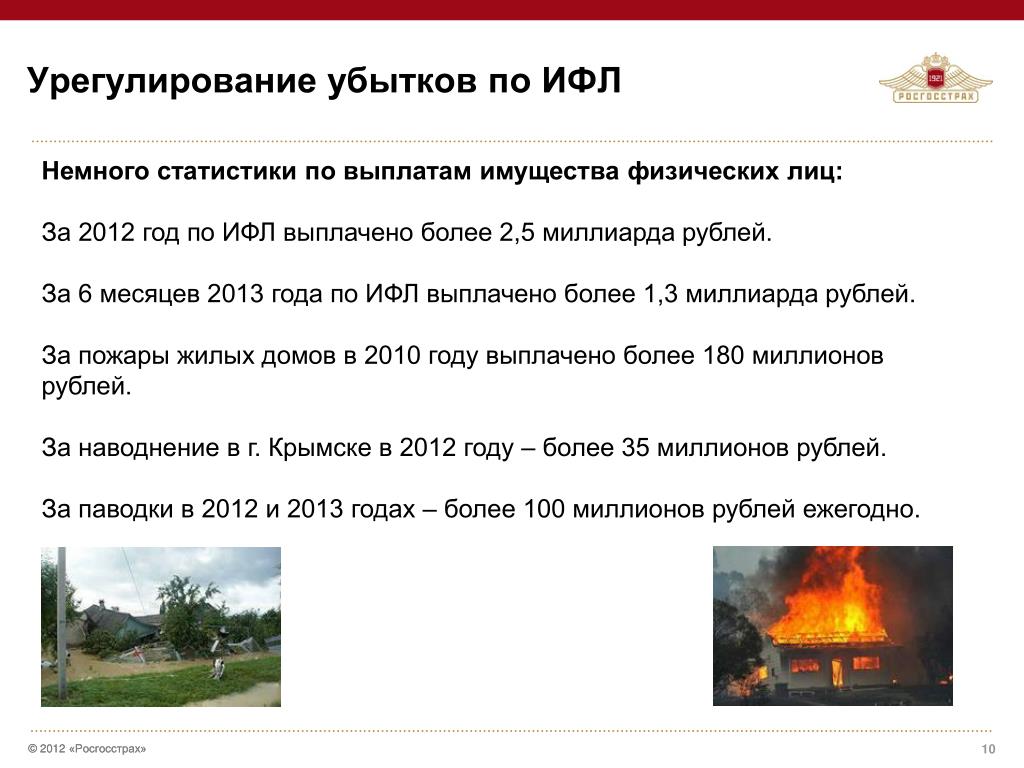 Урегулирование убытков по ИФЛ

1921
РОСГОССТРАХ

Немного статистики по выплатам имущества физических лиц:

За 2012 год по ИФЛ выплачено более 2,5 миллиарда рублей.

За 6 месяцев 2013 года по ИФЛ выплачено более 1,3 миллиарда рублей.

За пожары жилых домов в 2010 году выплачено более 180 миллионов рублей.

За наводнение в г. Крымске в 2012 году – более 35 миллионов рублей.

За паводки в 2012 и 2013 годах – более 100 миллионов рублей ежегодно.

© 2012 «Росгосстрах»

10